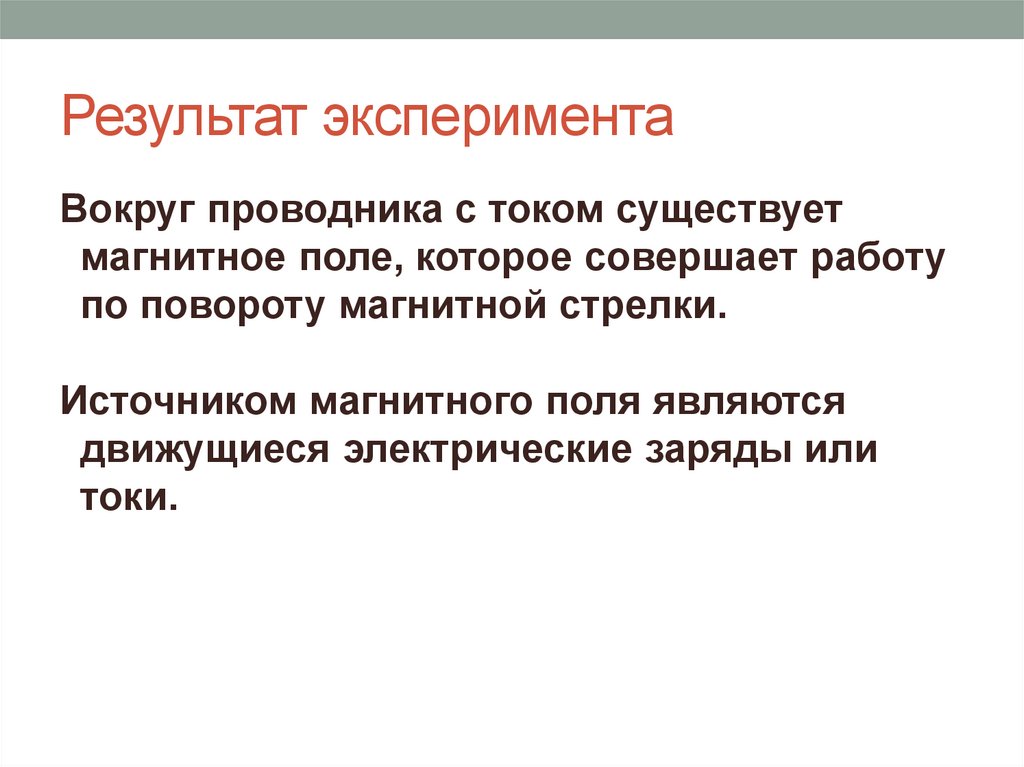 Результат эксперимента

Вокруг проводника с током существует магнитное поле, которое совершает работу по повороту магнитной стрелки.

Источником магнитного поля являются движущиеся электрические заряды или токи.